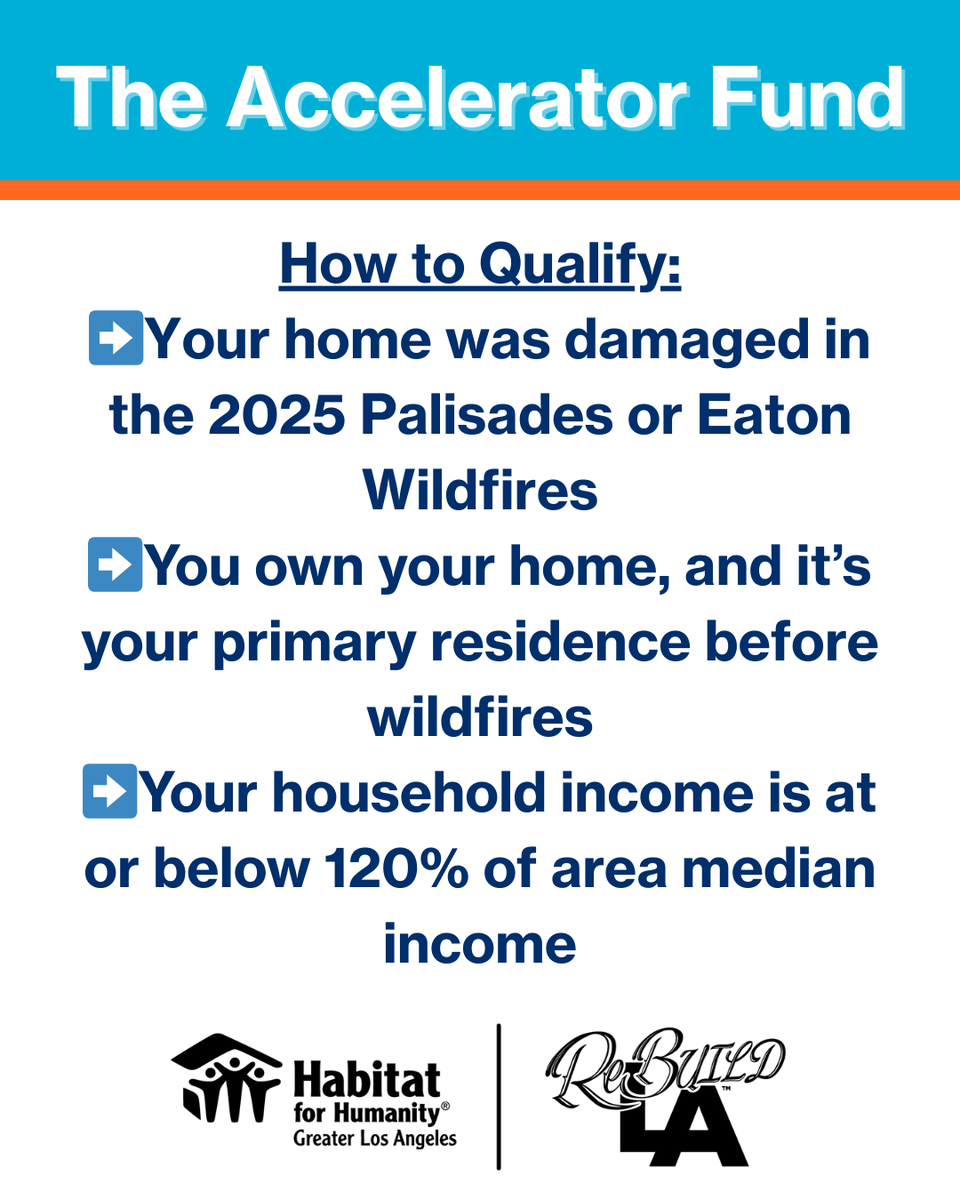 The Accelerator Fund

How to Qualify:

➡️Your home was damaged in the 2025 Palisades or Eaton Wildfires

➡️You own your home, and it's your primary residence before wildfires

➡️Your household income is at or below 120% of area median income

Habitat for Humanity® Greater Los Angeles

ReBUILD LA™